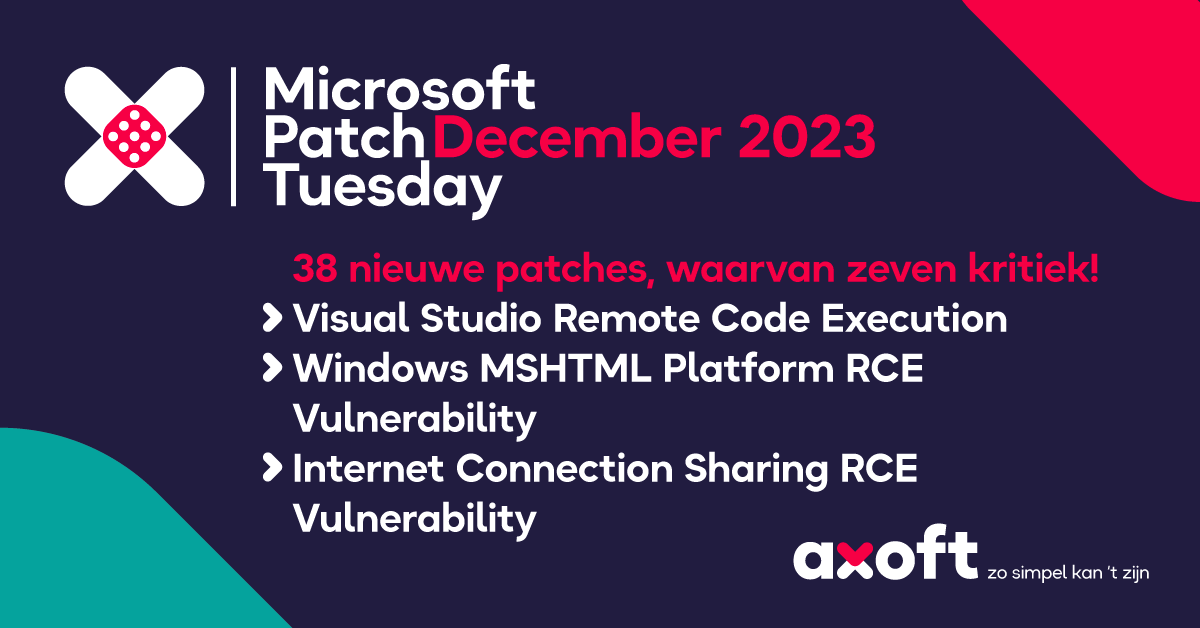 Microsoft Patch Tuesday December 2023

38 nieuwe patches, waarvan zeven kritiek!

› Visual Studio Remote Code Execution

› Windows MSHTML Platform RCE Vulnerability

› Internet Connection Sharing RCE Vulnerability

axoft zo simpel kan 't zijn